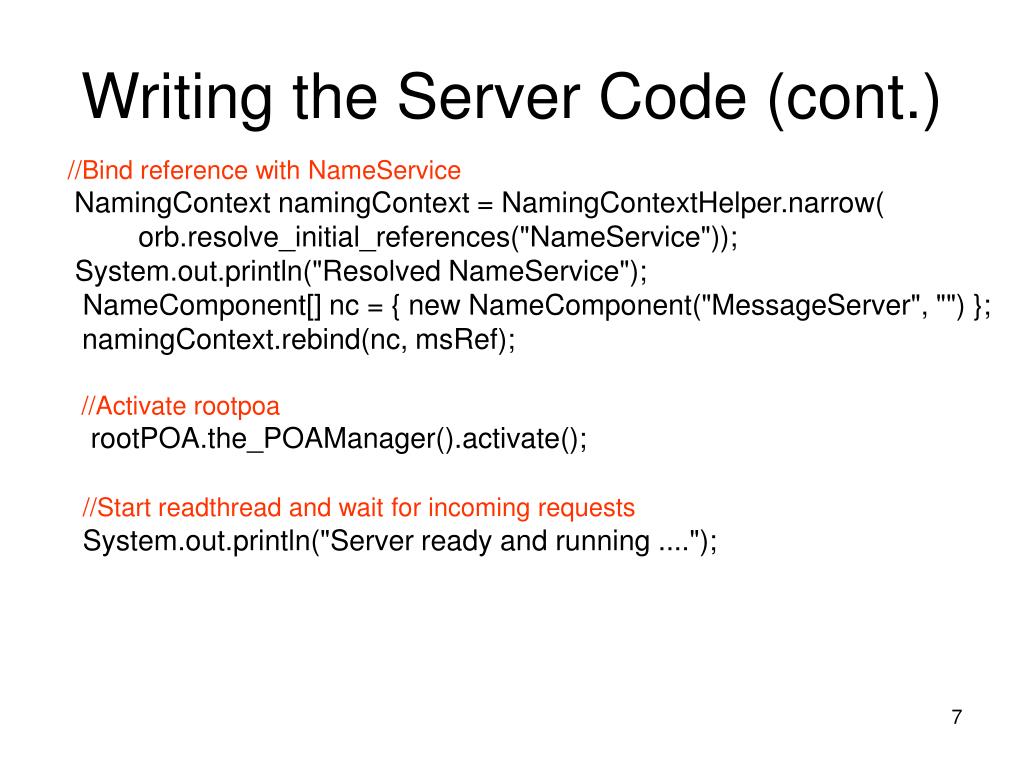 Writing the Server Code (cont.)

//Bind reference with NameService
NamingContext namingContext = NamingContextHelper.narrow(
orb.resolve_initial_references("NameService"));
System.out.println("Resolved NameService");
NameComponent[] nc = { new NameComponent("MessageServer", "") };
namingContext.rebind(nc, msRef);

//Activate rootpoa
rootPOA.the_POAManager().activate();

//Start readthread and wait for incoming requests
System.out.println("Server ready and running ....");

7